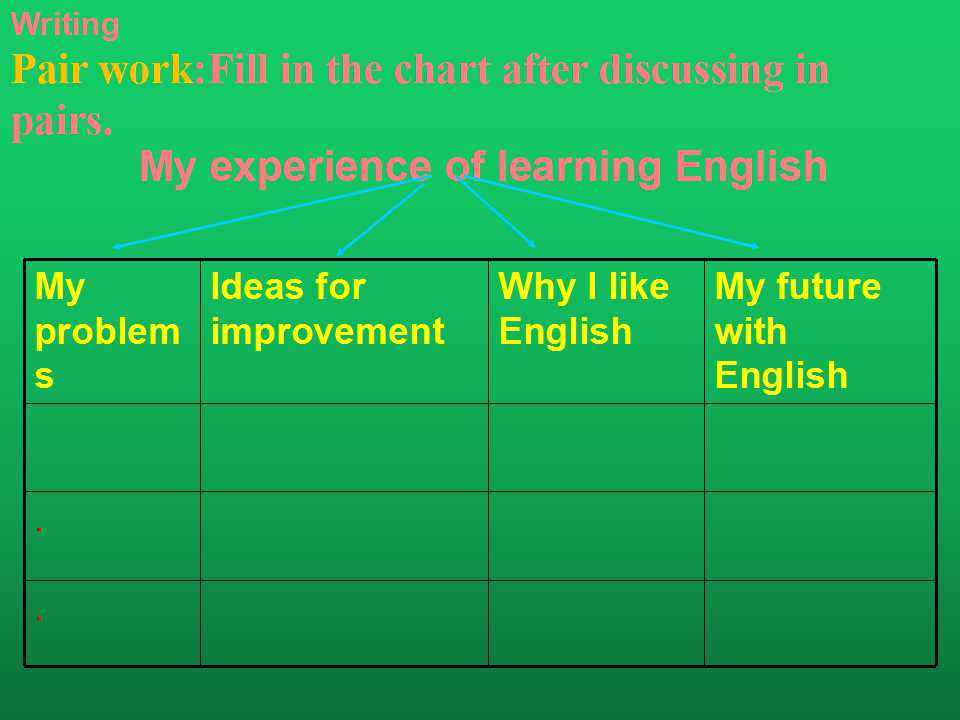 Writing

Pair work:Fill in the chart after discussing in pairs.

My experience of learning English

| My problems | Ideas for improvement | Why I like English | My future with English |
|---|---|---|---|
| | | | |
| . | | | |
| . | | | |